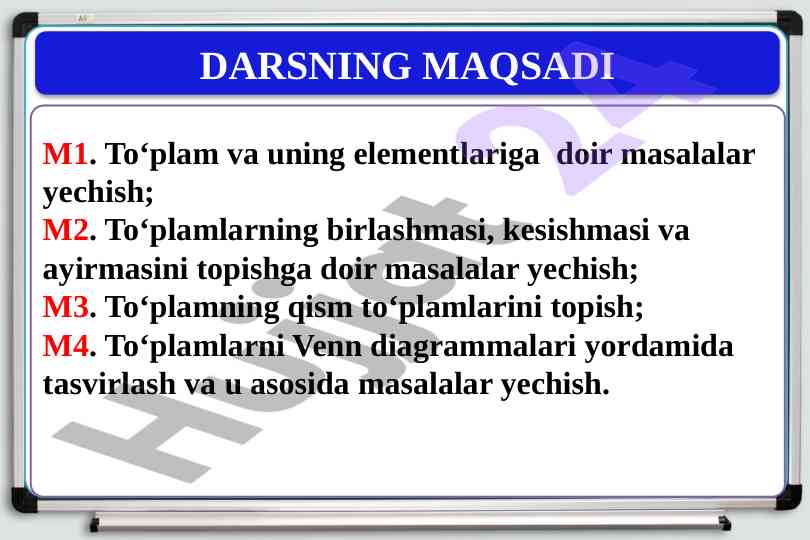 DARSNING MAQSADI

M1. To‘plam va uning elementlariga doir masalalar yechish;
M2. To‘plamlarning birlashmasi, kesishmasi va ayirmasini topishga doir masalalar yechish;
M3. To‘plamning qism to‘plamlarini topish;
M4. To‘plamlarni Venn diagrammalari yordamida tasvirlash va u asosida masalalar yechish.

Hujjat 24